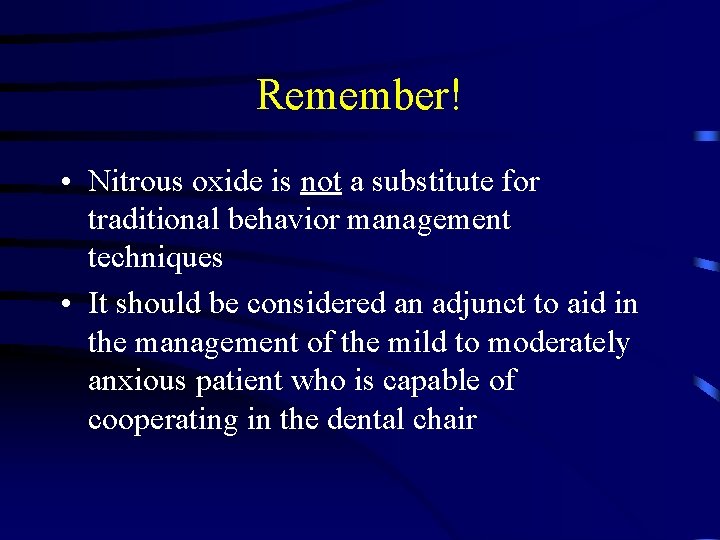 Remember!

• Nitrous oxide is not a substitute for traditional behavior management techniques

• It should be considered an adjunct to aid in the management of the mild to moderately anxious patient who is capable of cooperating in the dental chair